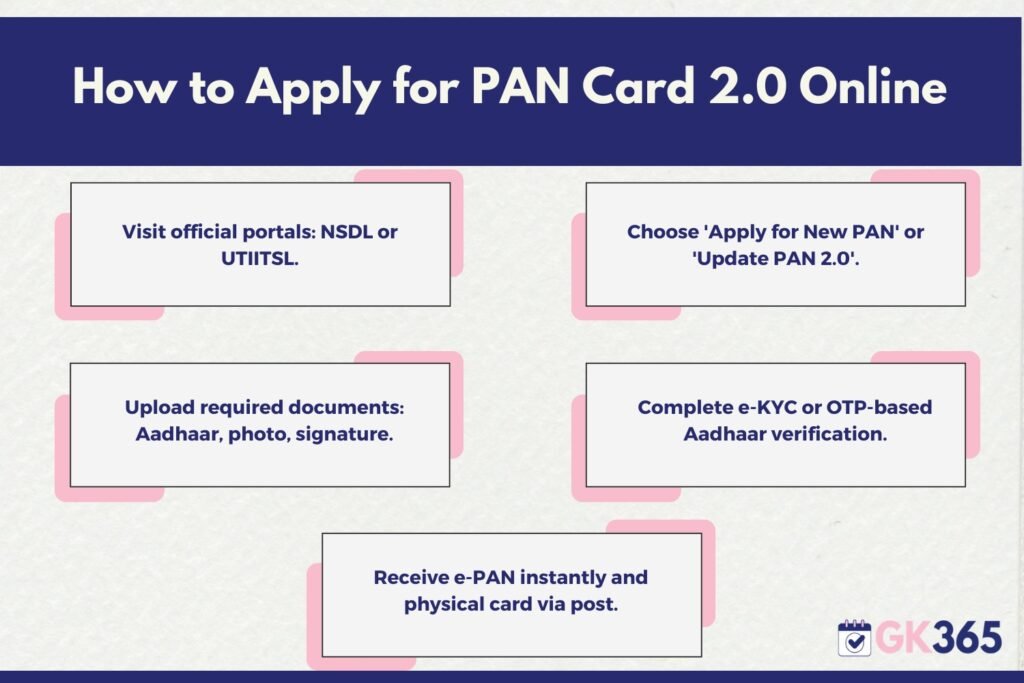 How to Apply for PAN Card 2.0 Online

Visit official portals: NSDL or UTIITSL.

Choose 'Apply for New PAN' or 'Update PAN 2.0'.

Upload required documents: Aadhaar, photo, signature.

Complete e-KYC or OTP-based Aadhaar verification.

Receive e-PAN instantly and physical card via post.

GK365